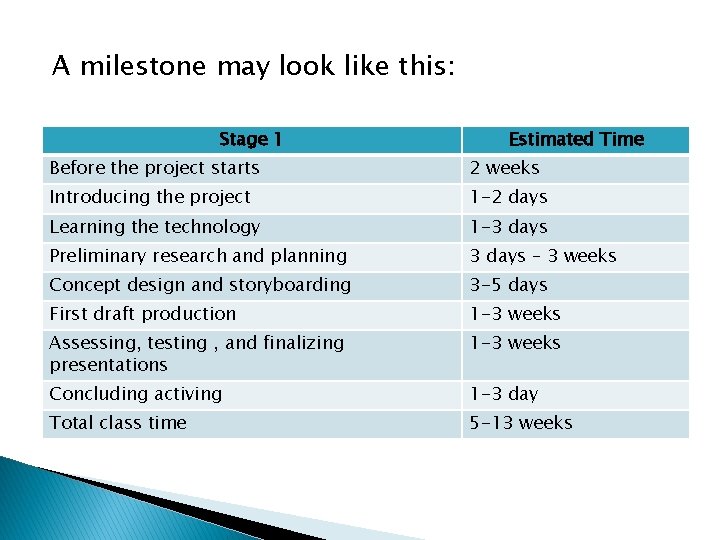 A milestone may look like this:

| Stage 1 | Estimated Time |
|---|---|
| Before the project starts | 2 weeks |
| Introducing the project | 1-2 days |
| Learning the technology | 1-3 days |
| Preliminary research and planning | 3 days - 3 weeks |
| Concept design and storyboarding | 3-5 days |
| First draft production | 1-3 weeks |
| Assessing, testing , and finalizing presentations | 1-3 weeks |
| Concluding activing | 1-3 day |
| Total class time | 5-13 weeks |